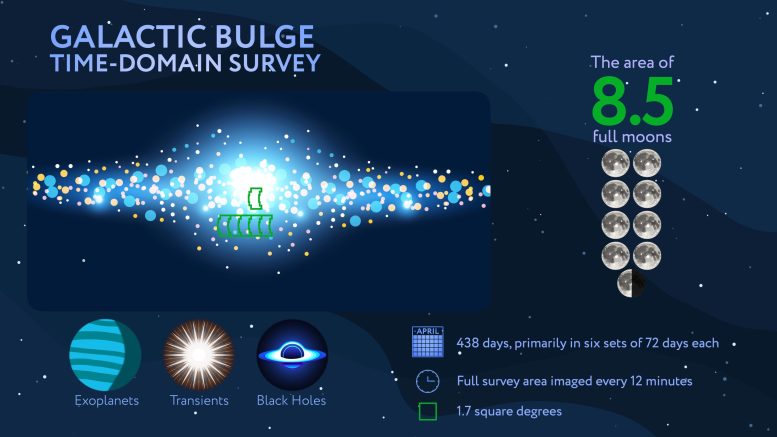 GALACTIC BULGE
TIME-DOMAIN SURVEY

The area of
8.5
full moons

Exoplanets
Transients
Black Holes

APRIL
438 days, primarily in six sets of 72 days each

Full survey area imaged every 12 minutes

1.7 square degrees